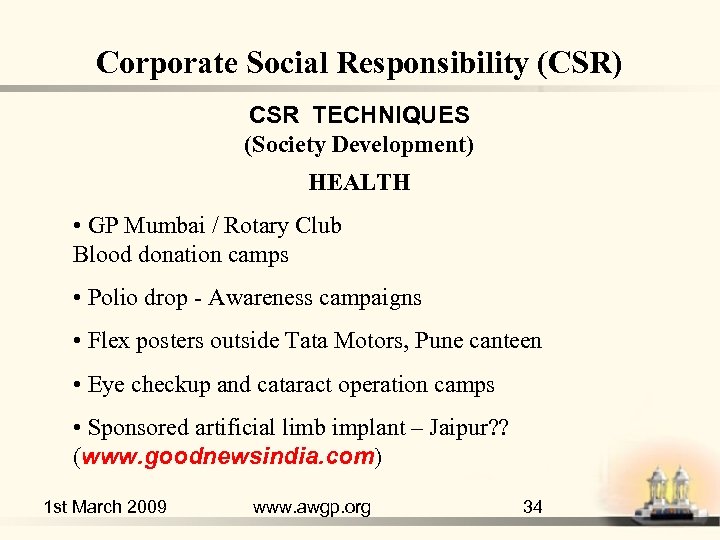 Corporate Social Responsibility (CSR)

CSR TECHNIQUES
(Society Development)

HEALTH

• GP Mumbai / Rotary Club
Blood donation camps

• Polio drop - Awareness campaigns

• Flex posters outside Tata Motors, Pune canteen

• Eye checkup and cataract operation camps

• Sponsored artificial limb implant – Jaipur??
(www.goodnewsindia.com)

1st March 2009 www.awgp.org 34